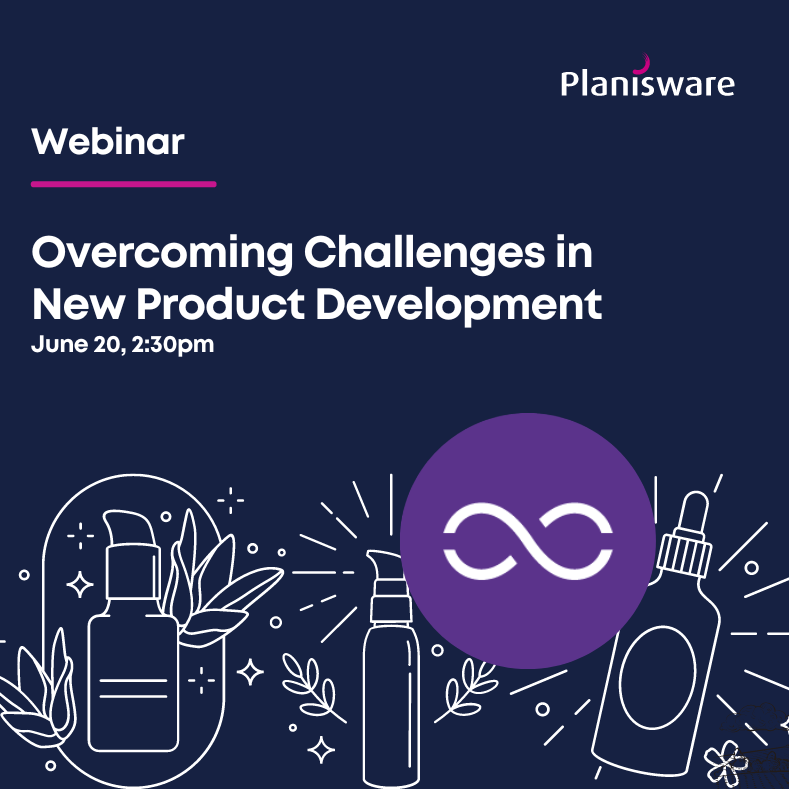 Planisware

Webinar

Overcoming Challenges in New Product Development

June 20, 2:30pm